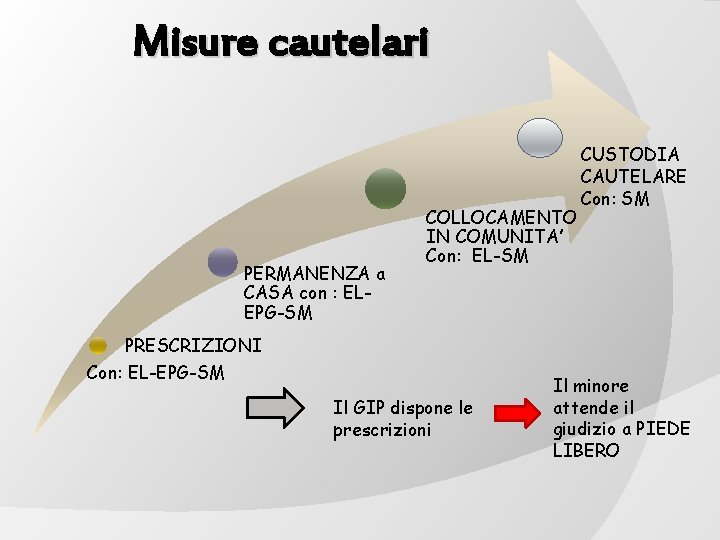 Misure cautelari

PRESCRIZIONI
Con: EL-EPG-SM

PERMANENZA a CASA con : EL-EPG-SM

COLLOCAMENTO IN COMUNITA'
Con: EL-SM

CUSTODIA CAUTELARE
Con: SM

Il GIP dispone le prescrizioni

Il minore attende il giudizio a PIEDE LIBERO